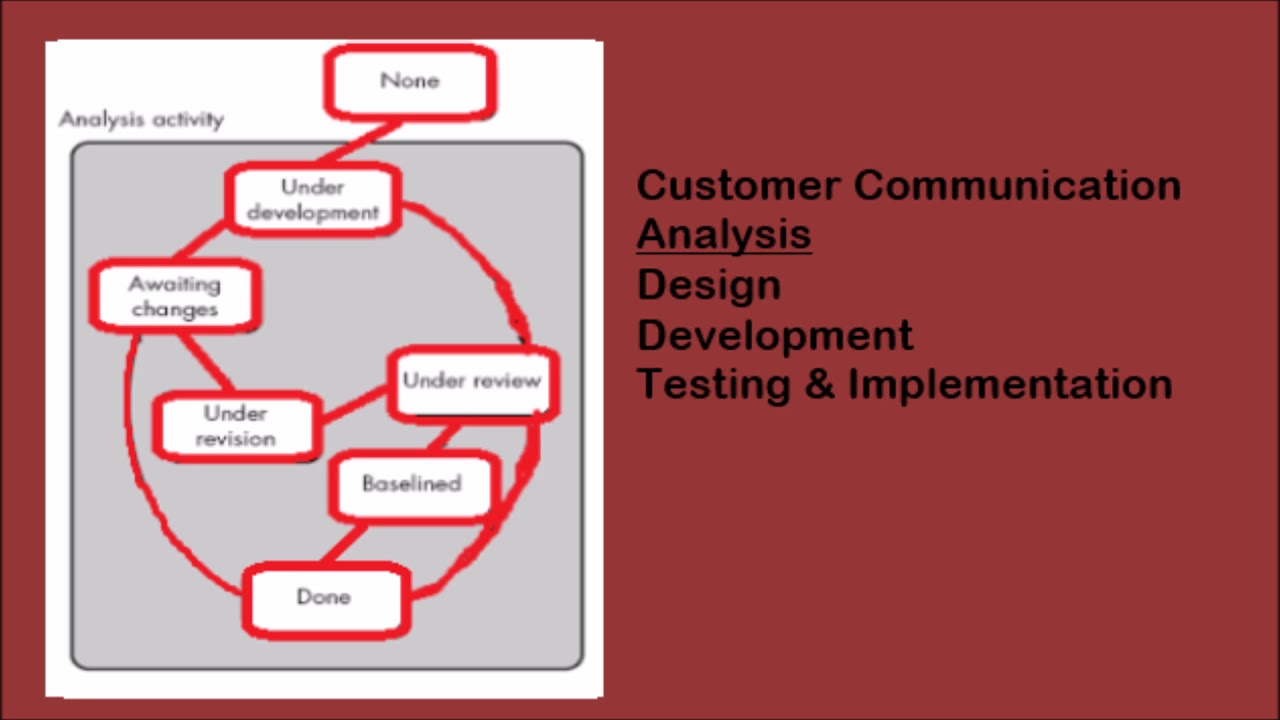 None

Analysis activity

Under development

Awaiting changes

Under review

Under revision

Baselined

Done

Customer Communication
Analysis
Design
Development
Testing & Implementation